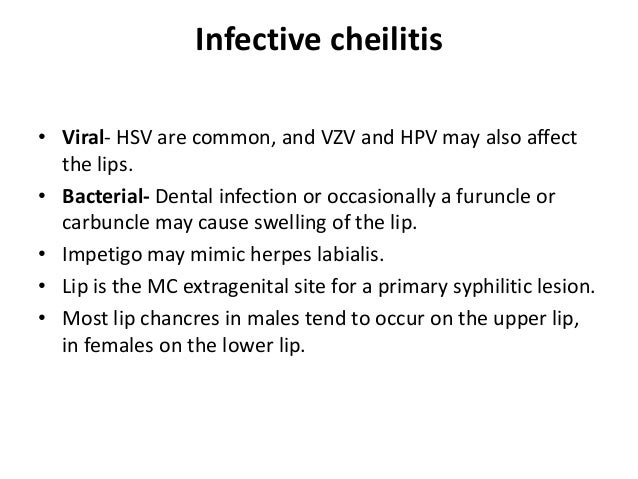 Infective cheilitis

• Viral- HSV are common, and VZV and HPV may also affect the lips.
• Bacterial- Dental infection or occasionally a furuncle or carbuncle may cause swelling of the lip.
• Impetigo may mimic herpes labialis.
• Lip is the MC extragenital site for a primary syphilitic lesion.
• Most lip chancres in males tend to occur on the upper lip, in females on the lower lip.